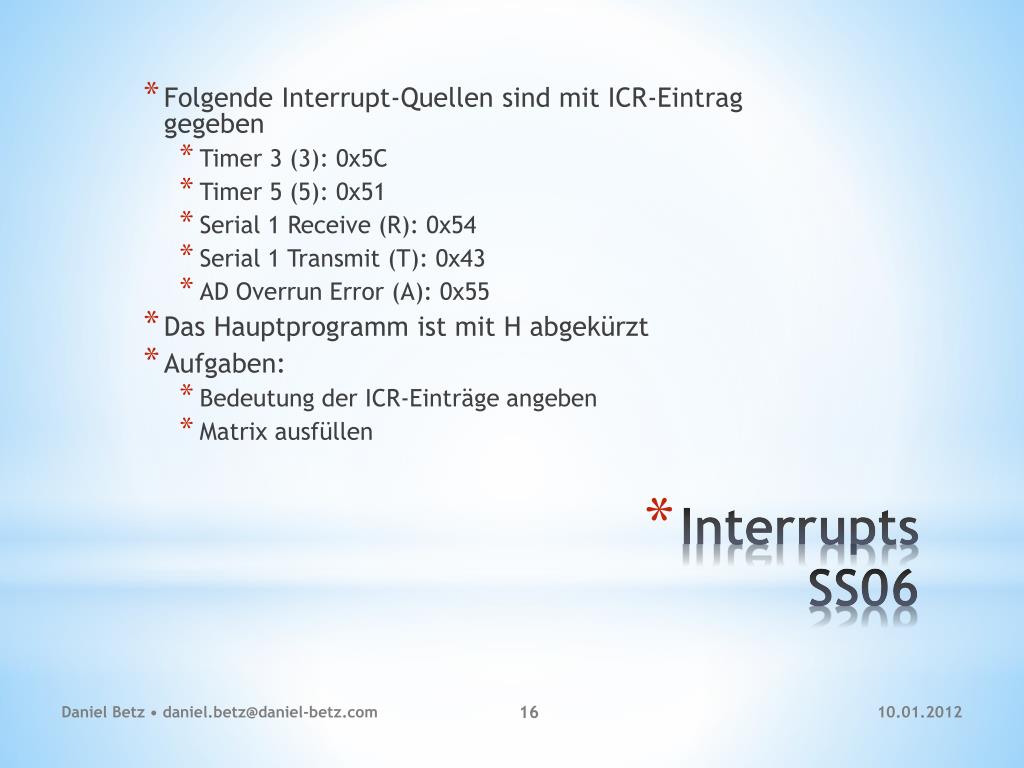 * Folgende Interrupt-Quellen sind mit ICR-Eintrag gegeben
* Timer 3 (3): 0x5C
* Timer 5 (5): 0x51
* Serial 1 Receive (R): 0x54
* Serial 1 Transmit (T): 0x43
* AD Overrun Error (A): 0x55
* Das Hauptprogramm ist mit H abgekürzt
* Aufgaben:
* Bedeutung der ICR-Einträge angeben
* Matrix ausfüllen

* Interrupts SS06

Daniel Betz • daniel.betz@daniel-betz.com

16

10.01.2012